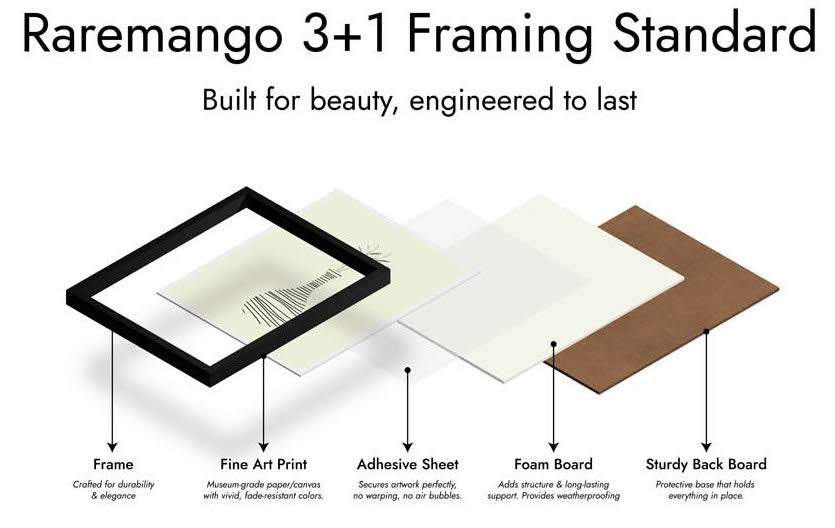 Raremango 3+1 Framing Standard

Built for beauty, engineered to last

Frame
Crafted for durability & elegance

Fine Art Print
Museum-grade paper/canvas with vivid, fade-resistant colors.

Adhesive Sheet
Secures artwork perfectly, no warping, no air bubbles.

Foam Board
Adds structure & long-lasting support. Provides weatherproofing

Sturdy Back Board
Protective base that holds everything in place.